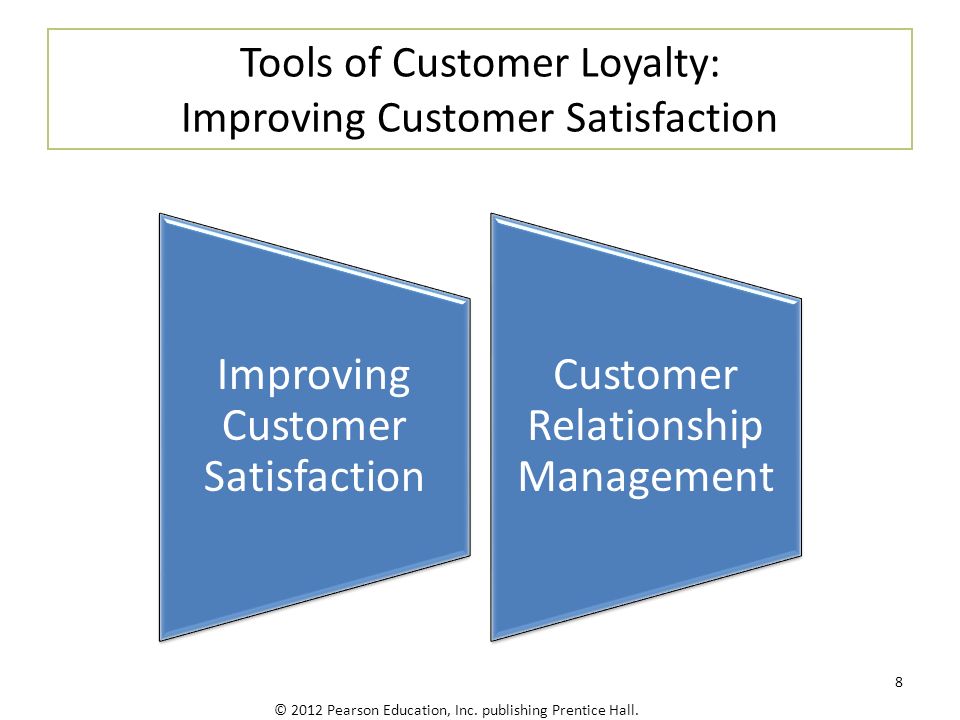 Tools of Customer Loyalty:
Improving Customer Satisfaction

Improving Customer Satisfaction

Customer Relationship Management

8

© 2012 Pearson Education, Inc. publishing Prentice Hall.